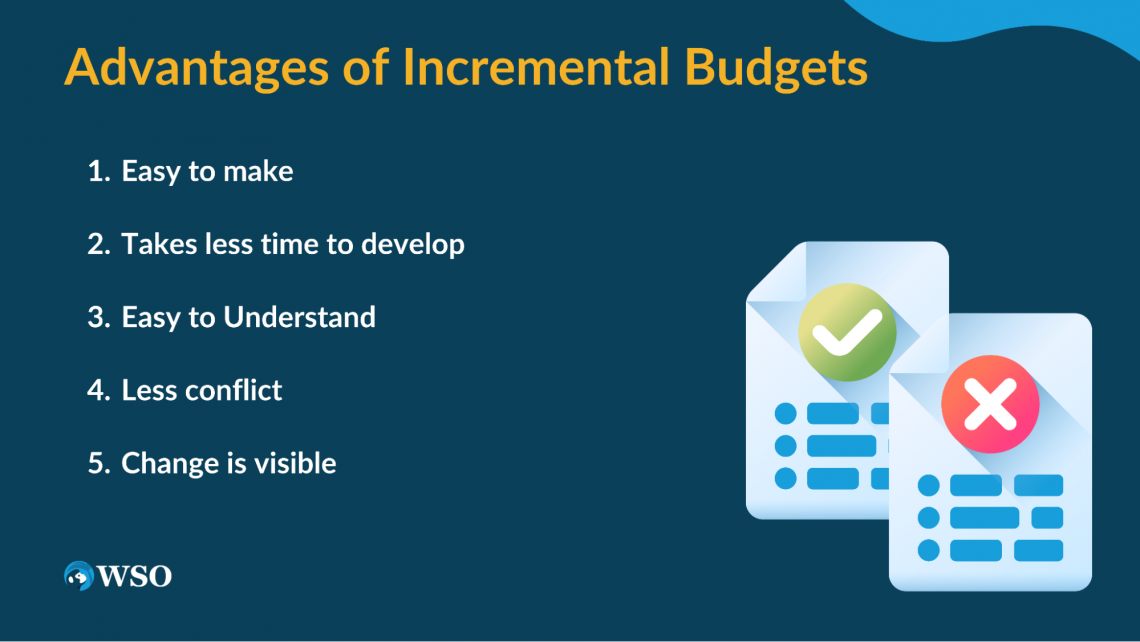 Advantages of Incremental Budgets

1. Easy to make
2. Takes less time to develop
3. Easy to Understand
4. Less conflict
5. Change is visible

WSO